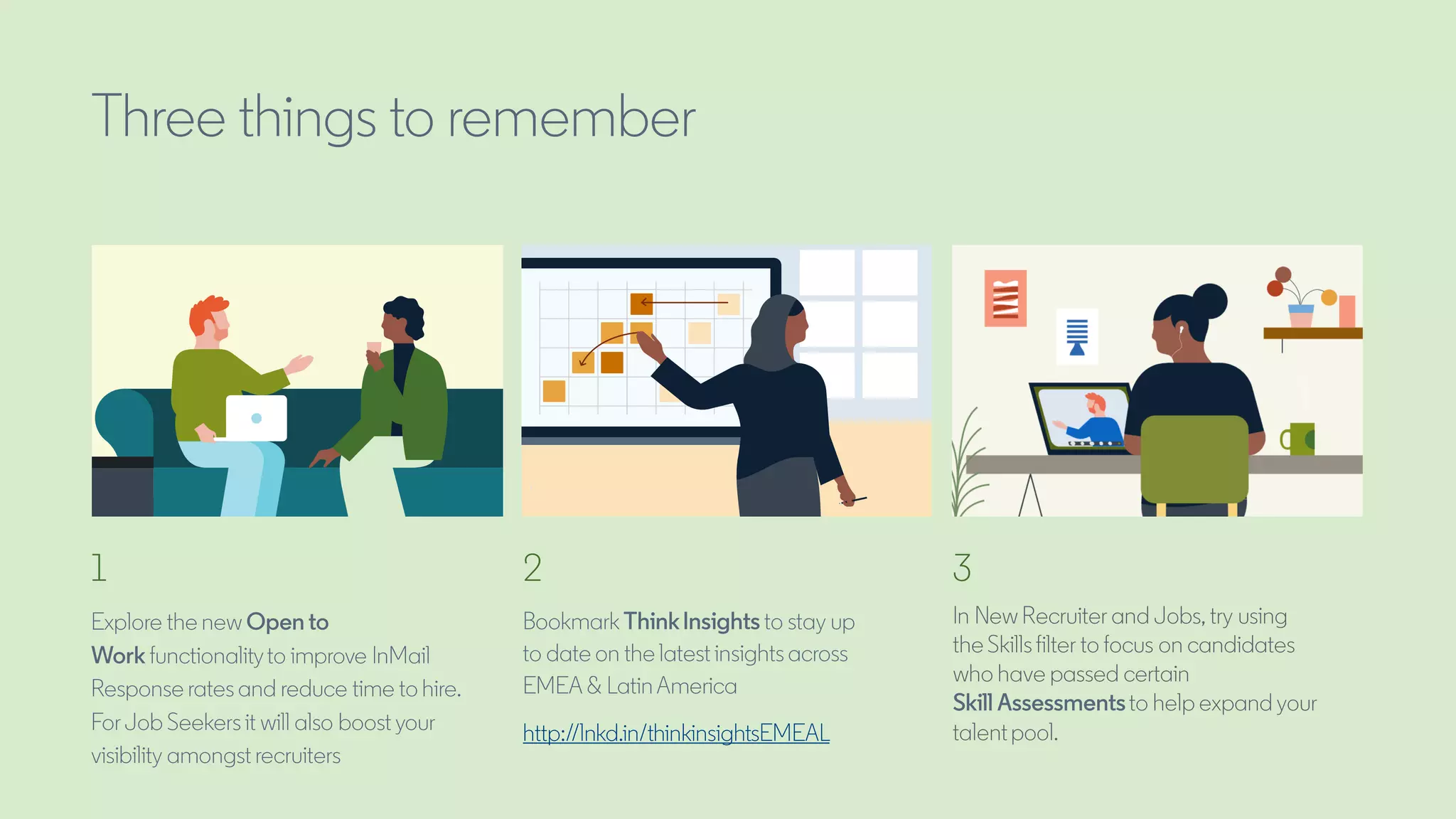 Three things to remember

1

Explore the new Open to Work functionality to improve InMail Response rates and reduce time to hire. For Job Seekers it will also boost your visibility amongst recruiters

2

Bookmark Think Insights to stay up to date on the latest insights across EMEA & Latin America

http://lnkd.in/thinkinsightsEMEAL

3

In New Recruiter and Jobs, try using the Skills filter to focus on candidates who have passed certain Skill Assessments to help expand your talent pool.